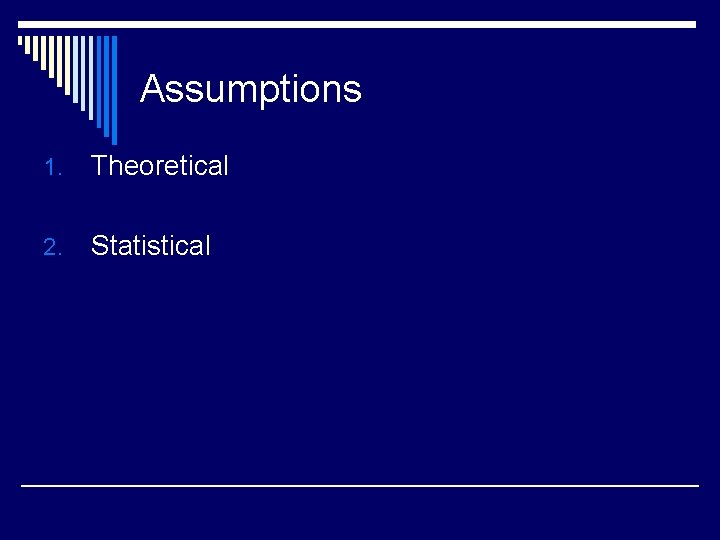 Assumptions

1. Theoretical

2. Statistical